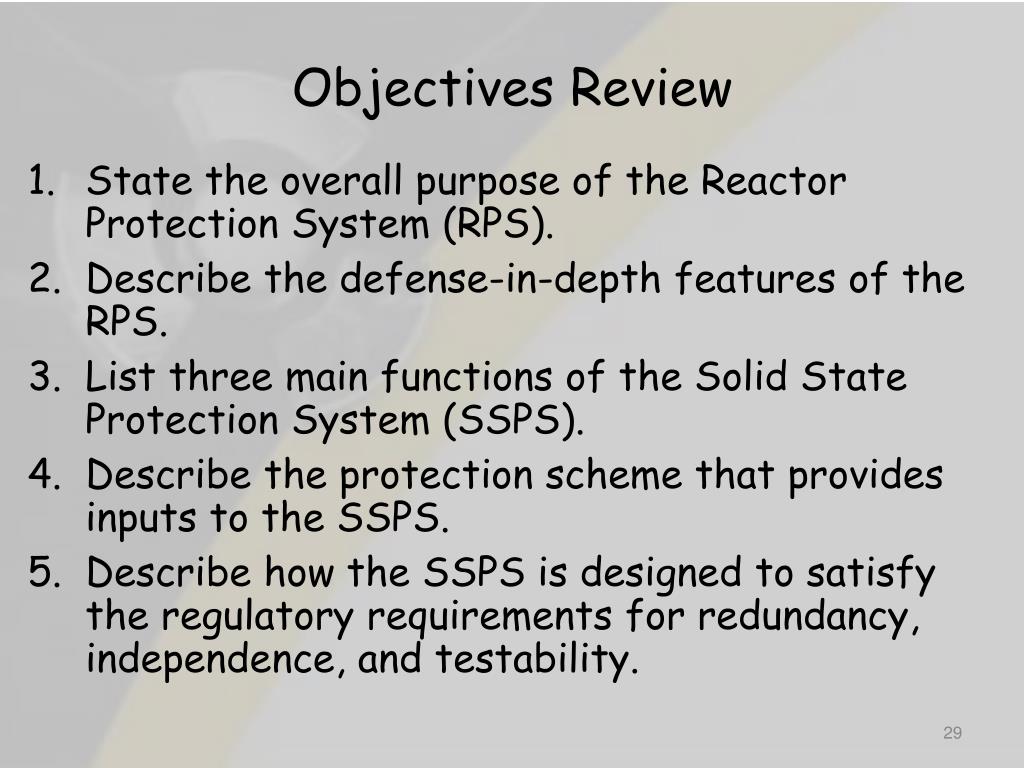 Objectives Review

1. State the overall purpose of the Reactor Protection System (RPS).
2. Describe the defense-in-depth features of the RPS.
3. List three main functions of the Solid State Protection System (SSPS).
4. Describe the protection scheme that provides inputs to the SSPS.
5. Describe how the SSPS is designed to satisfy the regulatory requirements for redundancy, independence, and testability.

29